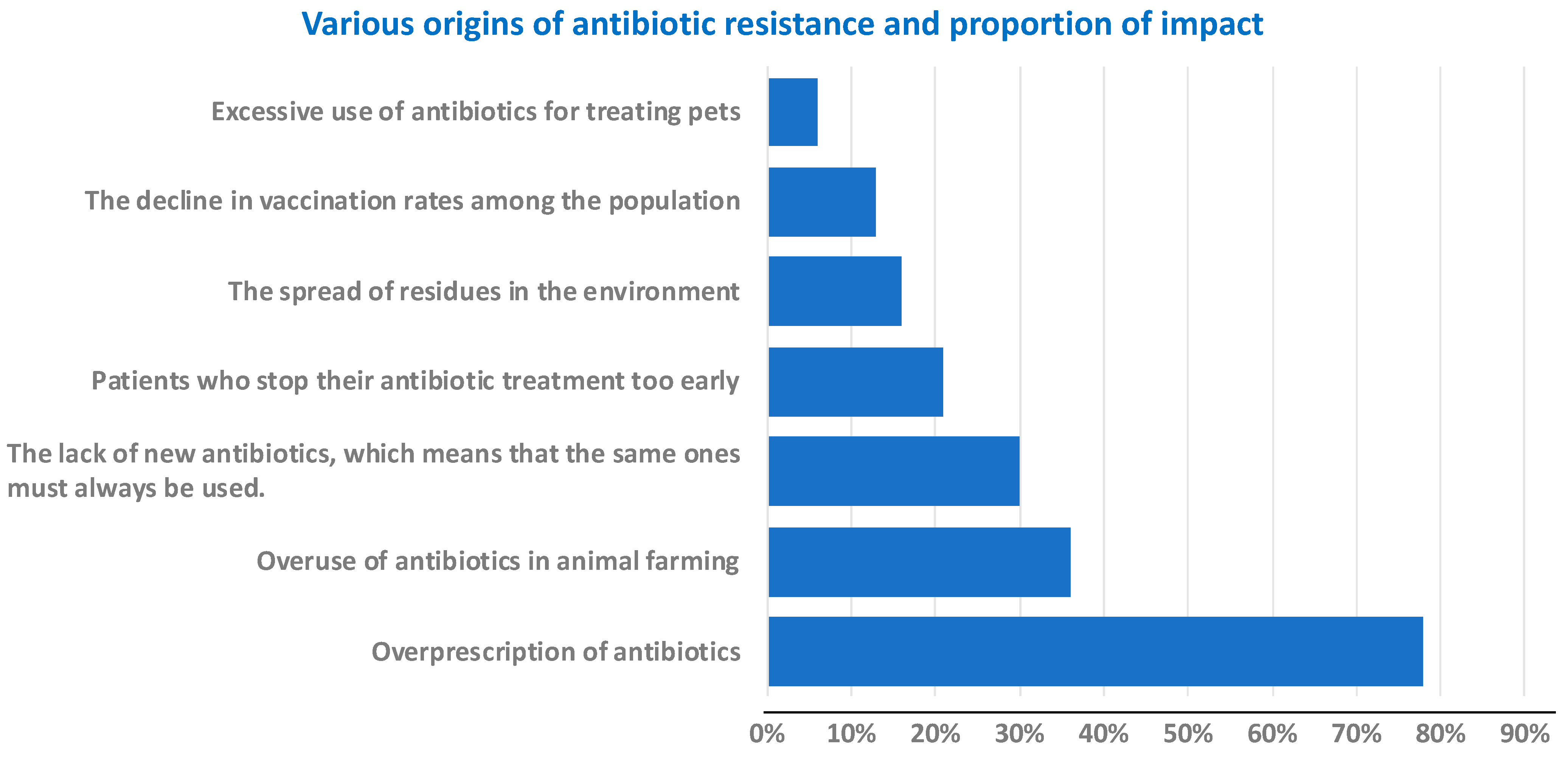 Various origins of antibiotic resistance and proportion of impact

Excessive use of antibiotics for treating pets

The decline in vaccination rates among the population

The spread of residues in the environment

Patients who stop their antibiotic treatment too early

The lack of new antibiotics, which means that the same ones must always be used.

Overuse of antibiotics in animal farming

Overprescription of antibiotics

0% 10% 20% 30% 40% 50% 60% 70% 80% 90%